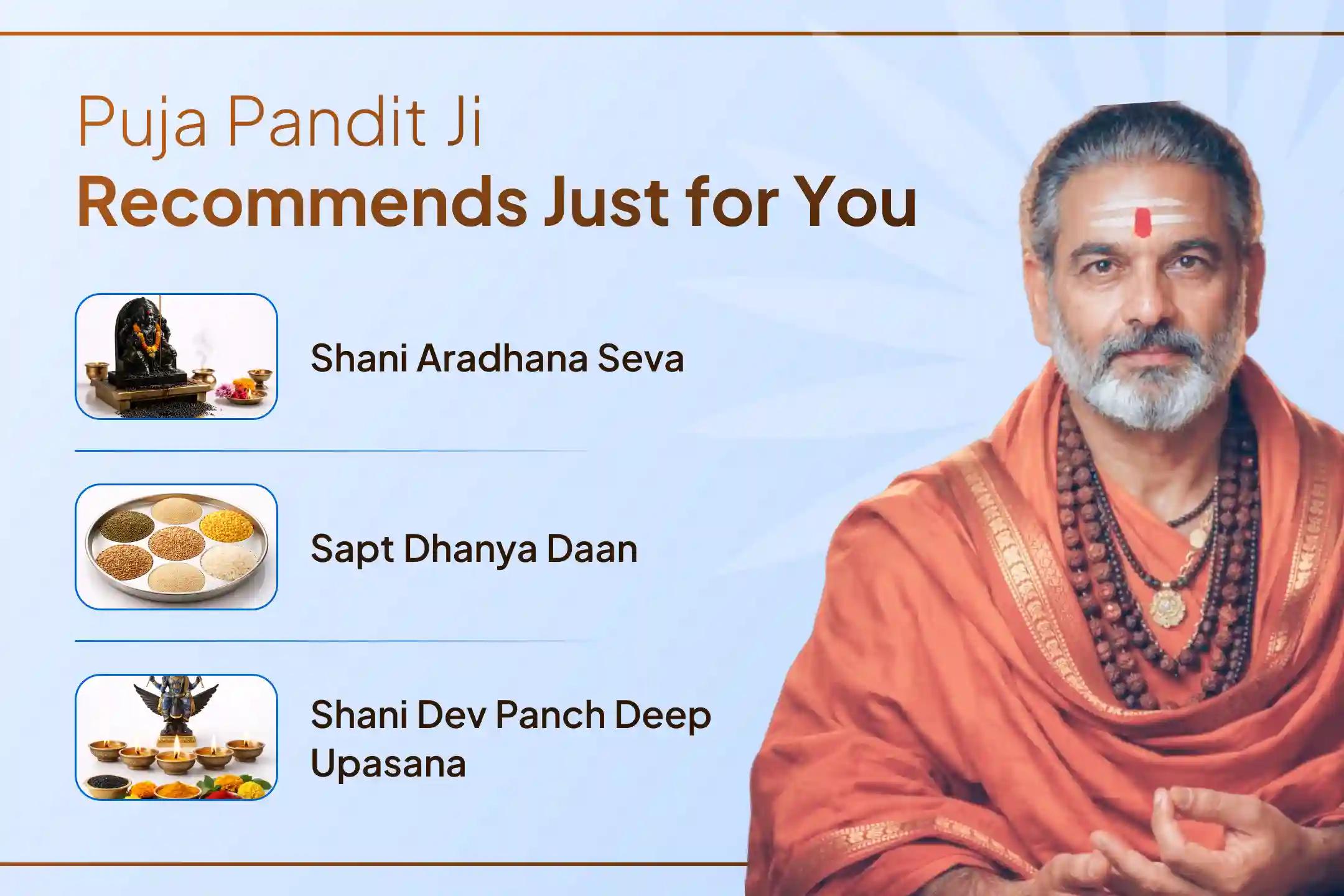 Puja Pandit Ji
Recommends Just for You

Shani Aradhana Seva

Sapt Dhanya Daan

Shani Dev Panch Deep Upasana